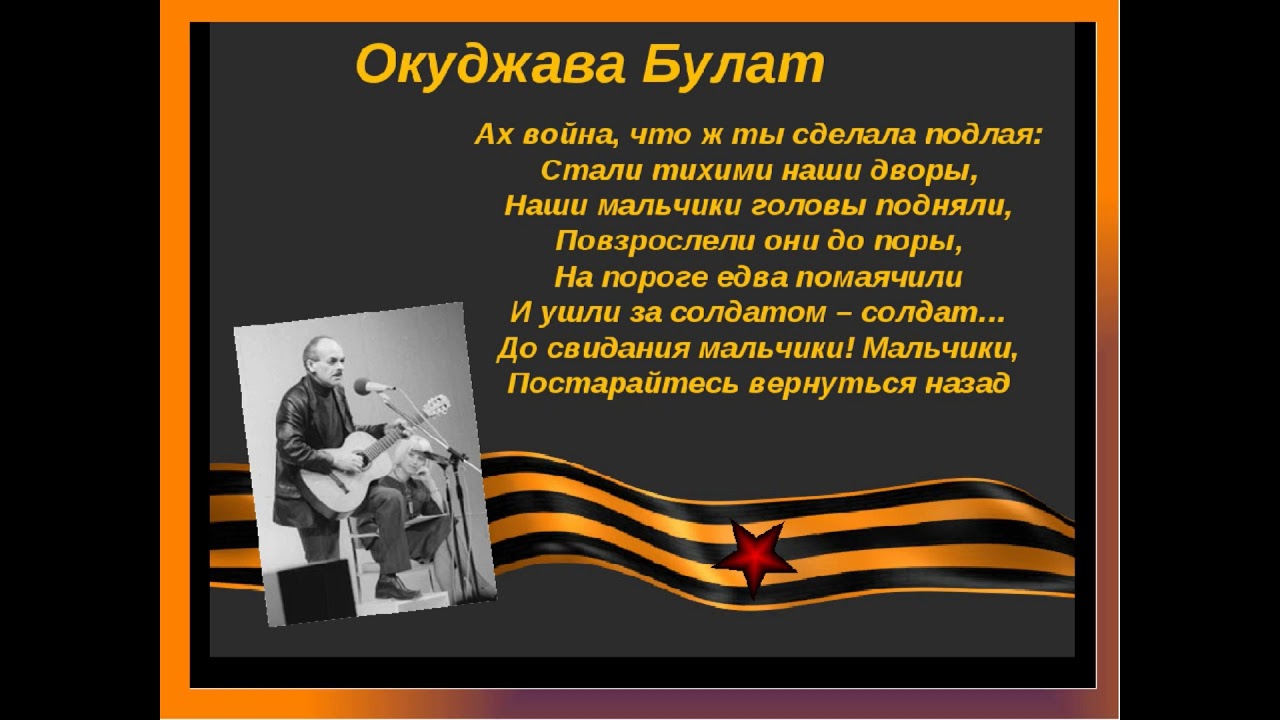 Окуджава Булат

Ах война, что ж ты сделала подлая:
Стали тихими наши дворы,
Наши мальчики головы подняли,
Повзрослели они до поры,
На пороге едва помаячили
И ушли за солдатом – солдат...
До свидания мальчики! Мальчики,
Постарайтесь вернуться назад